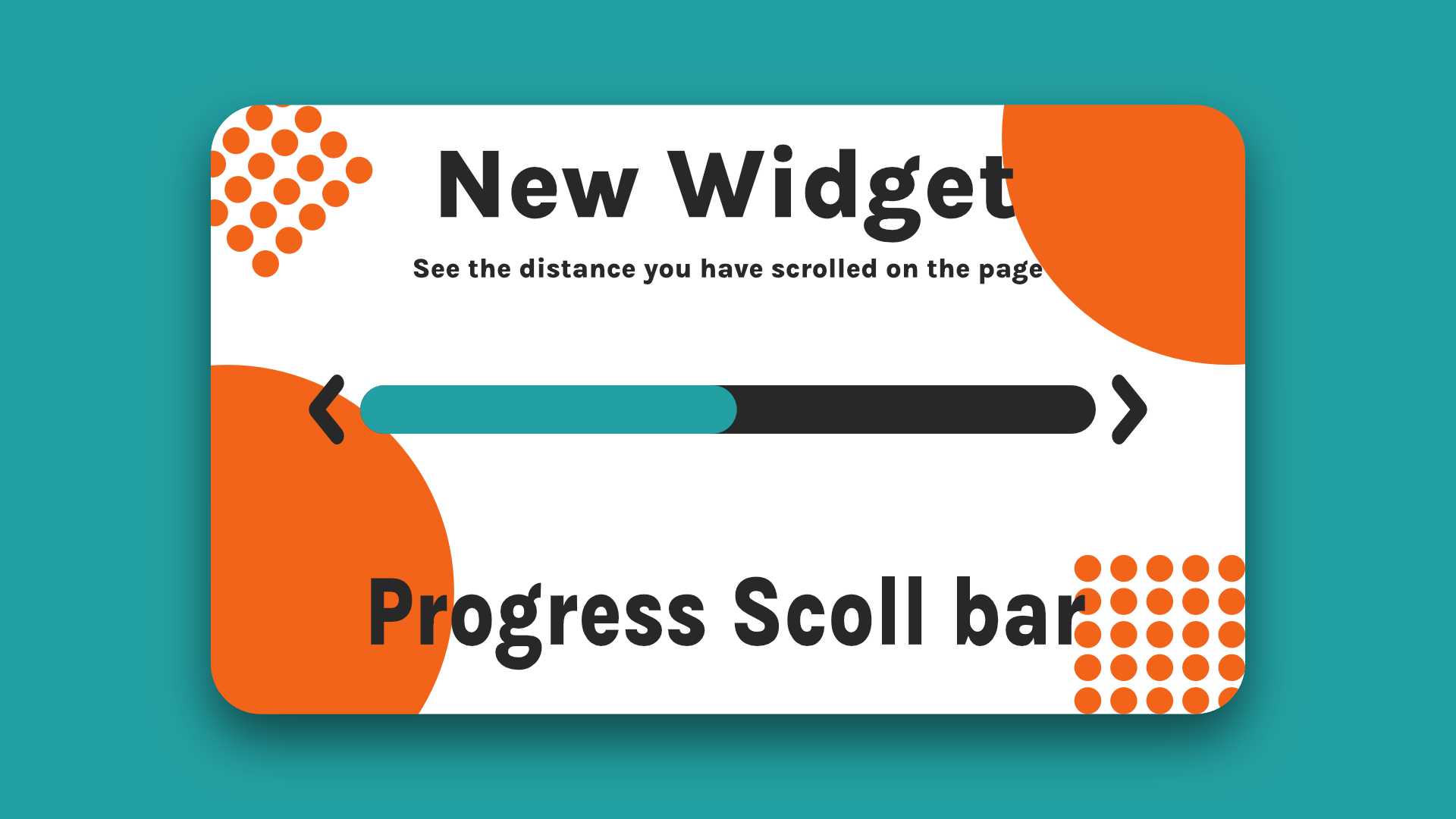 New Widget

See the distance you have scrolled on the page

Progress Scoll bar